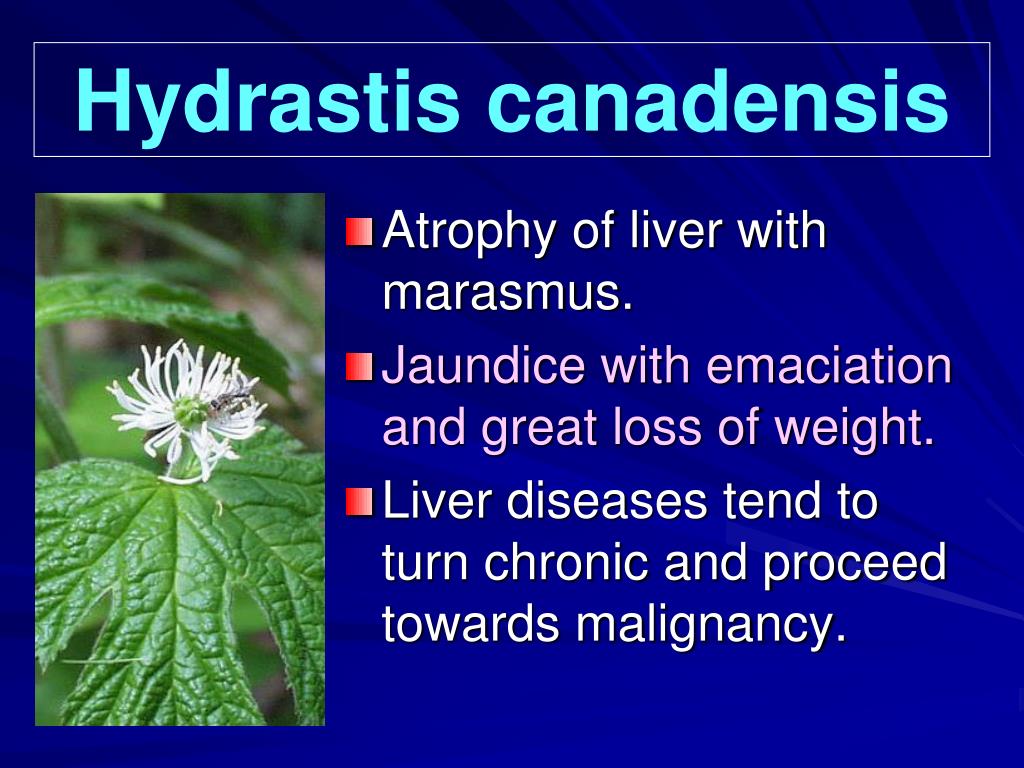 Hydrastis canadensis

Atrophy of liver with marasmus.

Jaundice with emaciation and great loss of weight.

Liver diseases tend to turn chronic and proceed towards malignancy.